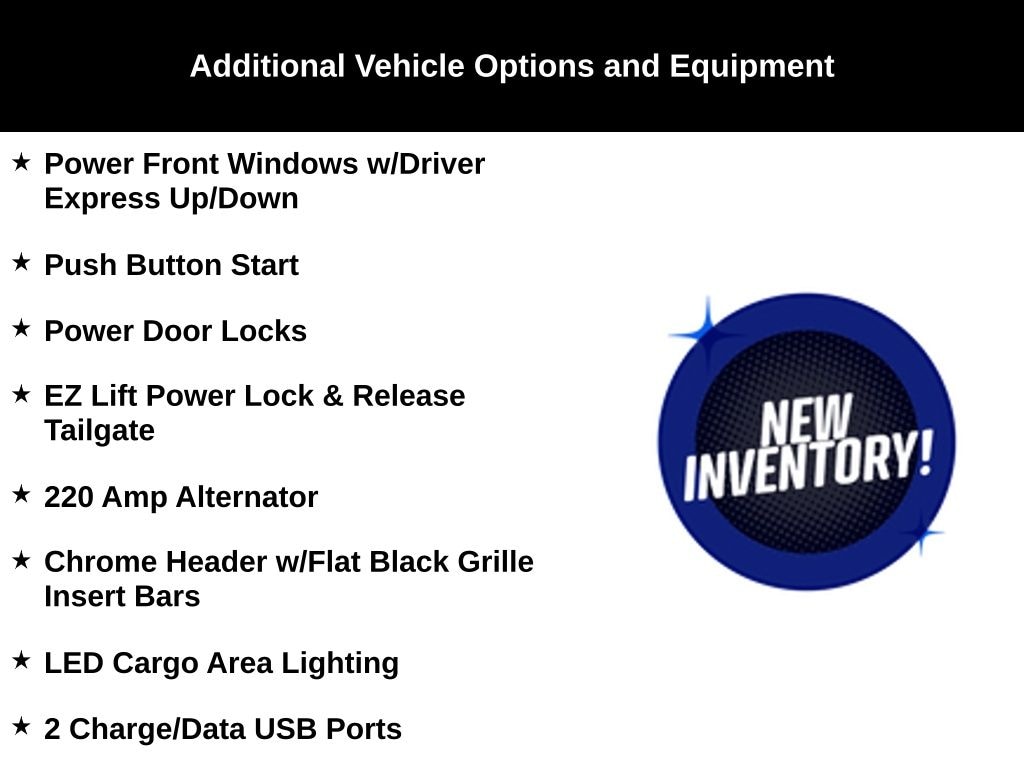 Additional Vehicle Options and Equipment

★ Power Front Windows w/Driver Express Up/Down

★ Push Button Start

★ Power Door Locks

★ EZ Lift Power Lock & Release Tailgate

★ 220 Amp Alternator

★ Chrome Header w/Flat Black Grille Insert Bars

★ LED Cargo Area Lighting

★ 2 Charge/Data USB Ports

NEW INVENTORY!